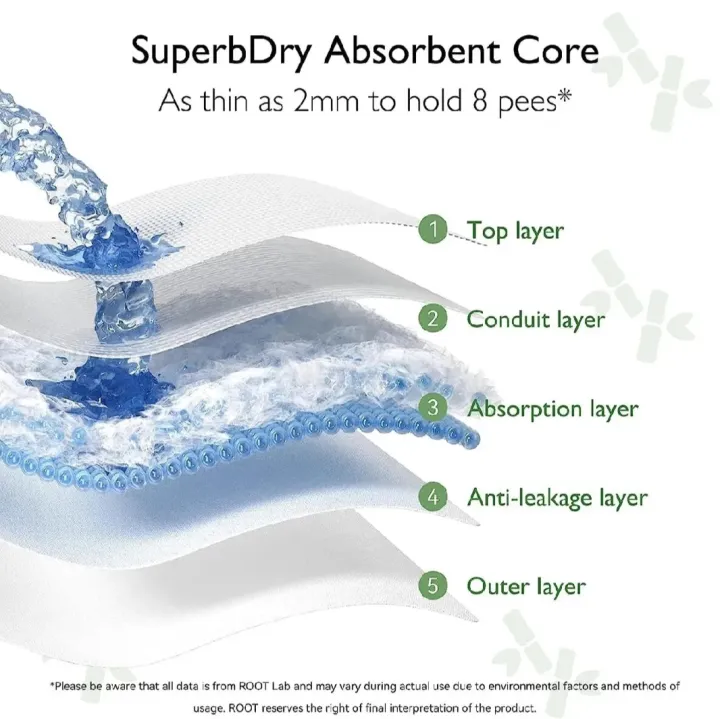 SuperbDry Absorbent Core
As thin as 2mm to hold 8 pees*

1 Top layer

2 Conduit layer

3 Absorption layer

4 Anti-leakage layer

5 Outer layer

*Please be aware that all data is from ROOT Lab and may vary during actual use due to environmental factors and methods of usage. ROOT reserves the right of final interpretation of the product.